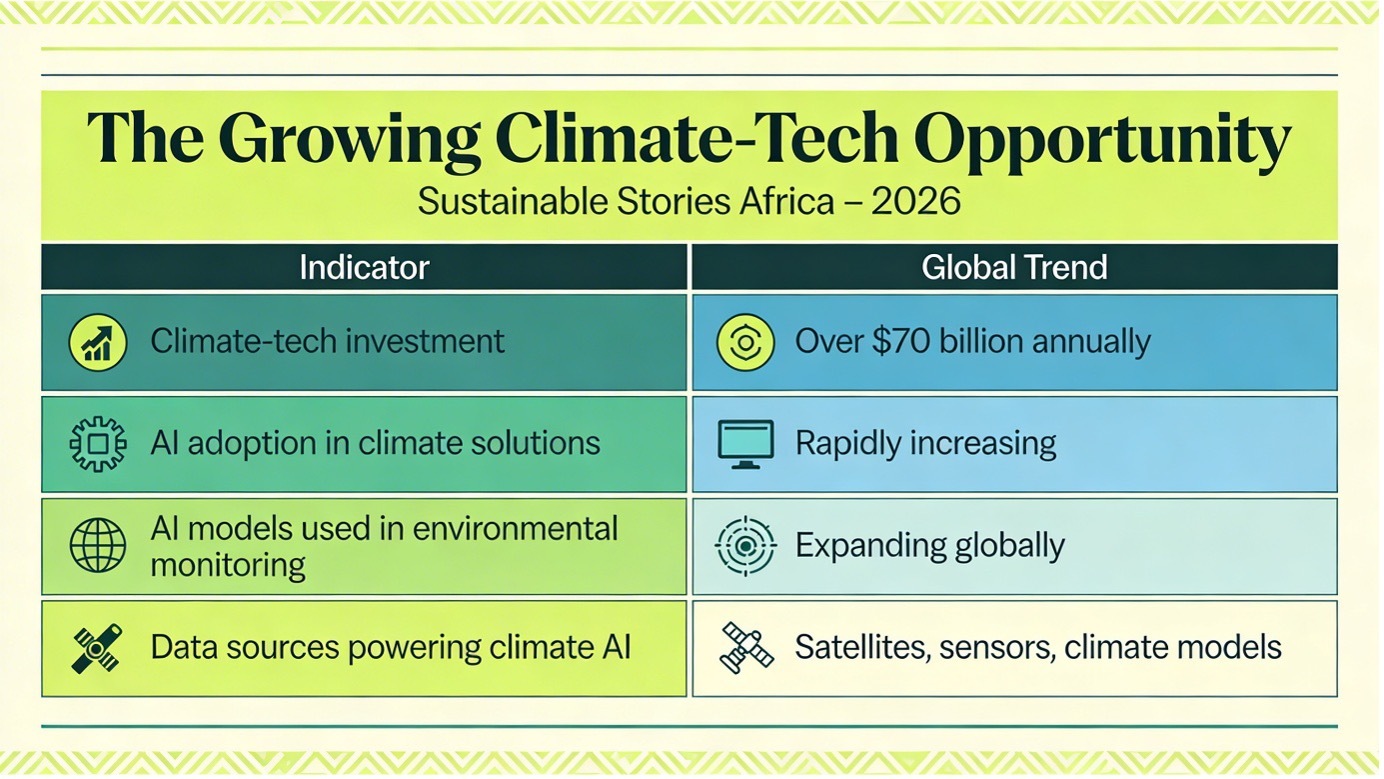 The Growing Climate-Tech Opportunity

Sustainable Stories Africa – 2026

| Indicator | Global Trend |
|---|---|
| Climate-tech investment | Over \$70 billion annually |
| AI adoption in climate solutions | Rapidly increasing |
| AI models used in environmental monitoring | Expanding globally |
| Data sources powering climate AI | Satellites, sensors, climate models |